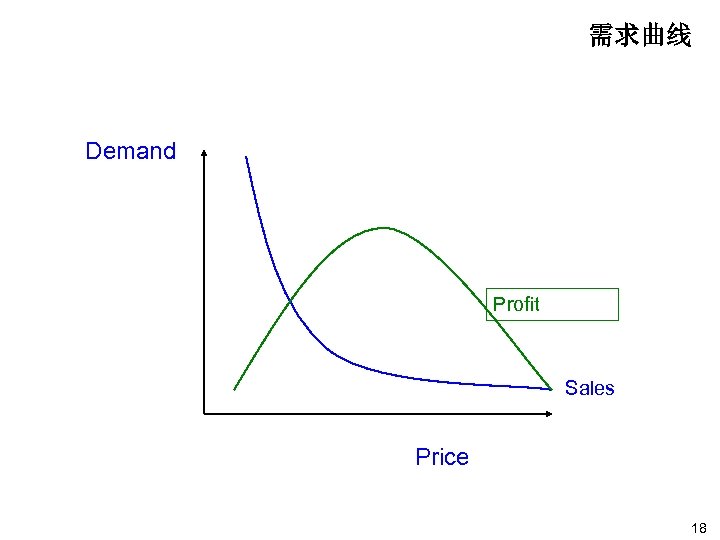 需求曲线

Demand

Profit

Sales

Price

18